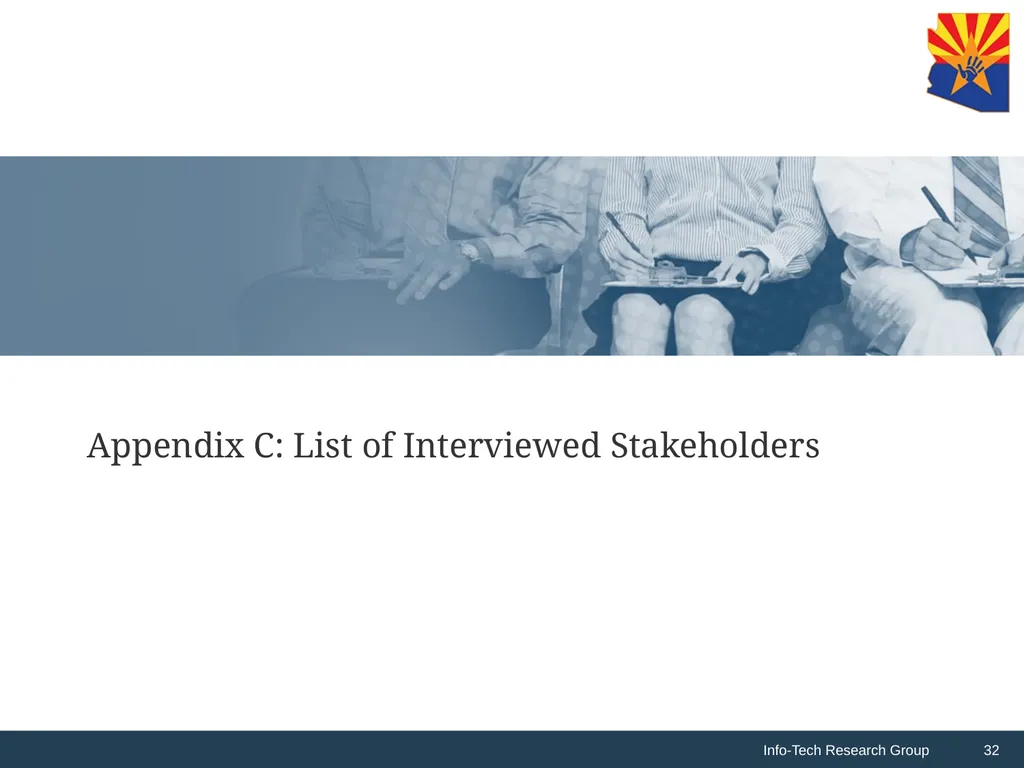 Appendix C: List of Interviewed Stakeholders

Info-Tech Research Group 32